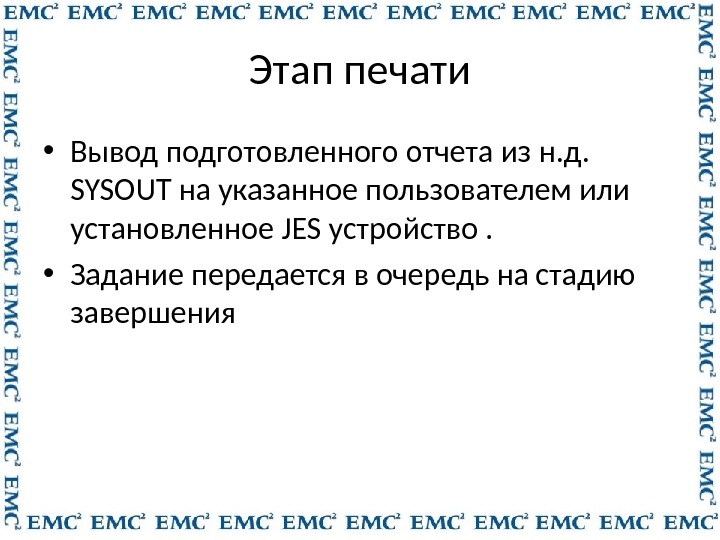 EMC² EMC² EMC² EMC² EMC² EMC² EMC² EMC² EMC² EMC² EMC²

Этап печати

• Вывод подготовленного отчета из н.д. SYSOUT на указанное пользователем или установленное JES устройство .

• Задание передается в очередь на стадию завершения

EMC² EMC² EMC² EMC² EMC² EMC² EMC² EMC² EMC² EMC² EMC²